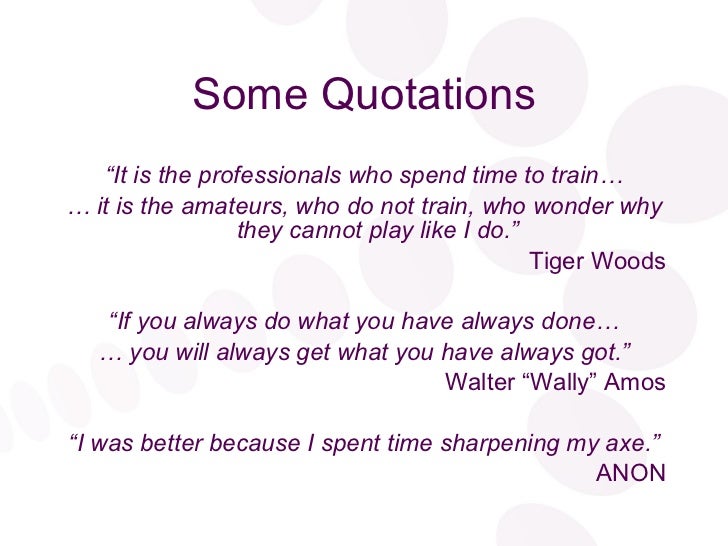 Some Quotations

“It is the professionals who spend time to train…
… it is the amateurs, who do not train, who wonder why they cannot play like I do.”

Tiger Woods

“If you always do what you have always done…
… you will always get what you have always got.”

Walter “Wally” Amos

“I was better because I spent time sharpening my axe.”

ANON